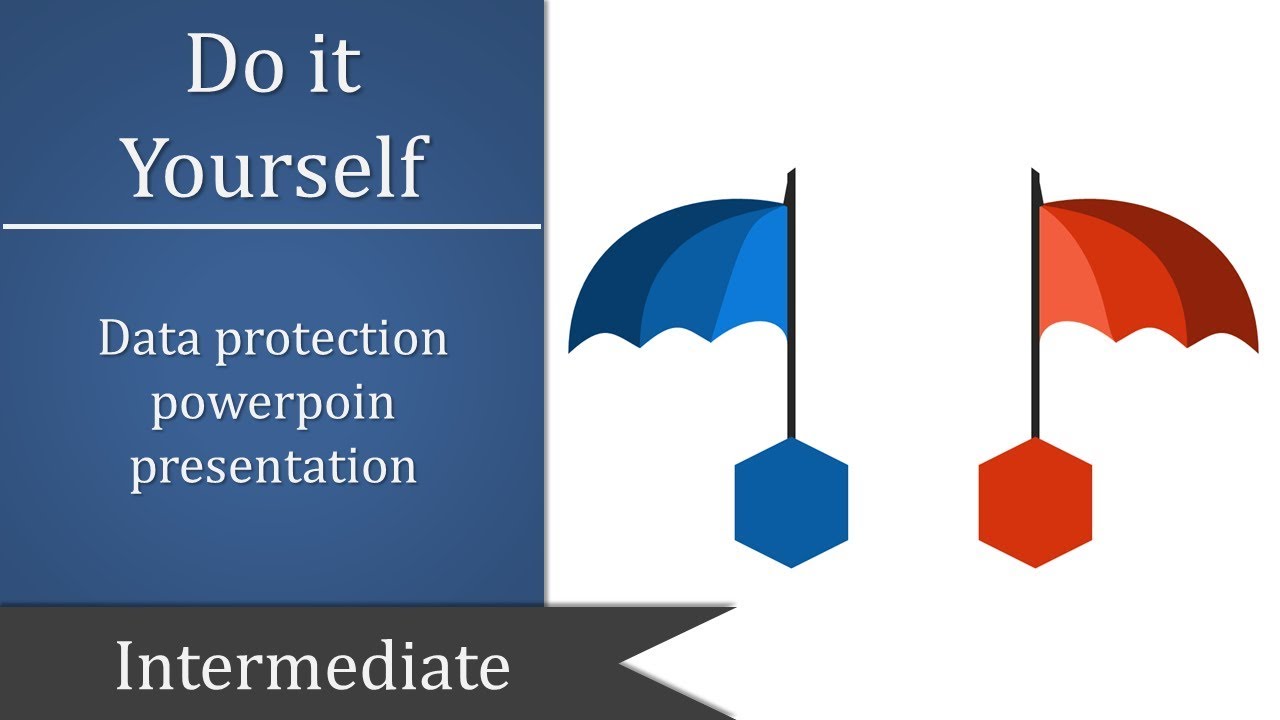 Do it Yourself

Data protection powerpoin presentation

Intermediate